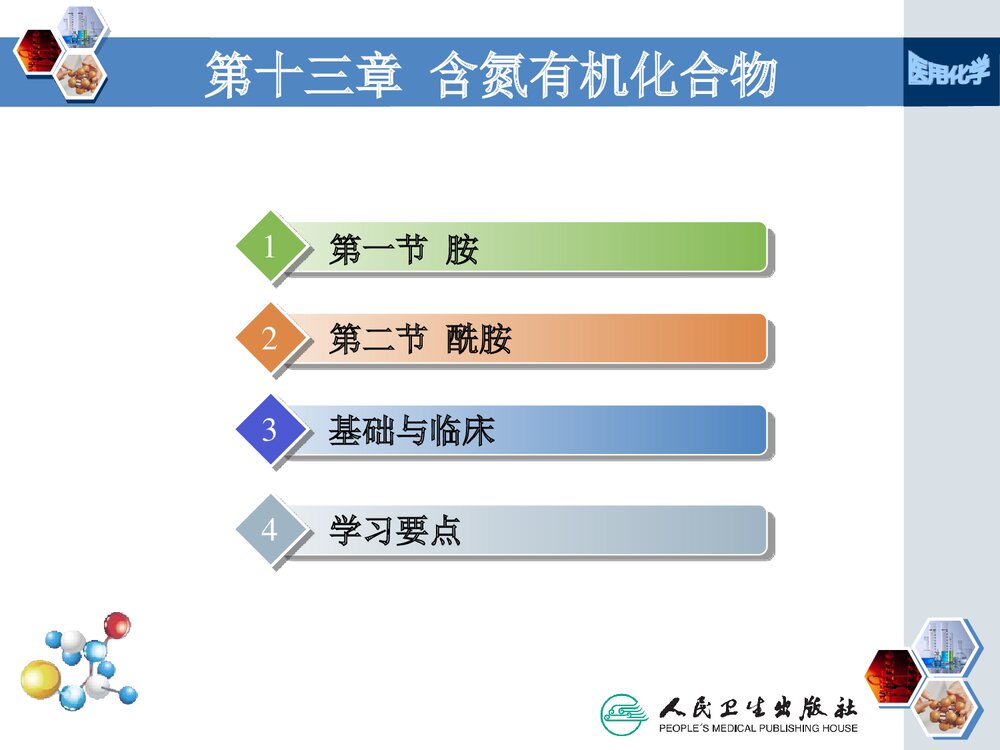 第十三章 含氮有机化合物

医用化学

1 第一节 胺

2 第二节 酰胺

3 基础与临床

4 学习要点

人民卫生出版社
PEOPLE'S MEDICAL PUBLISHING HOUSE